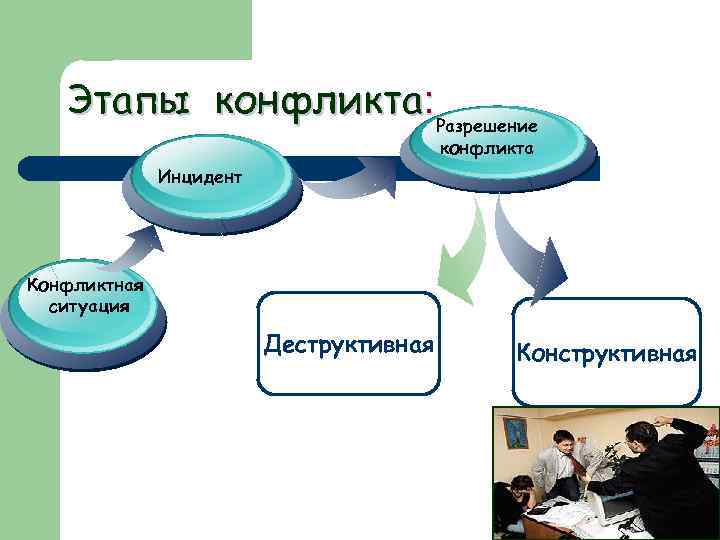 Этапы конфликта:

Конфликтная ситуация

Инцидент

Разрешение конфликта

Деструктивная

Конструктивная